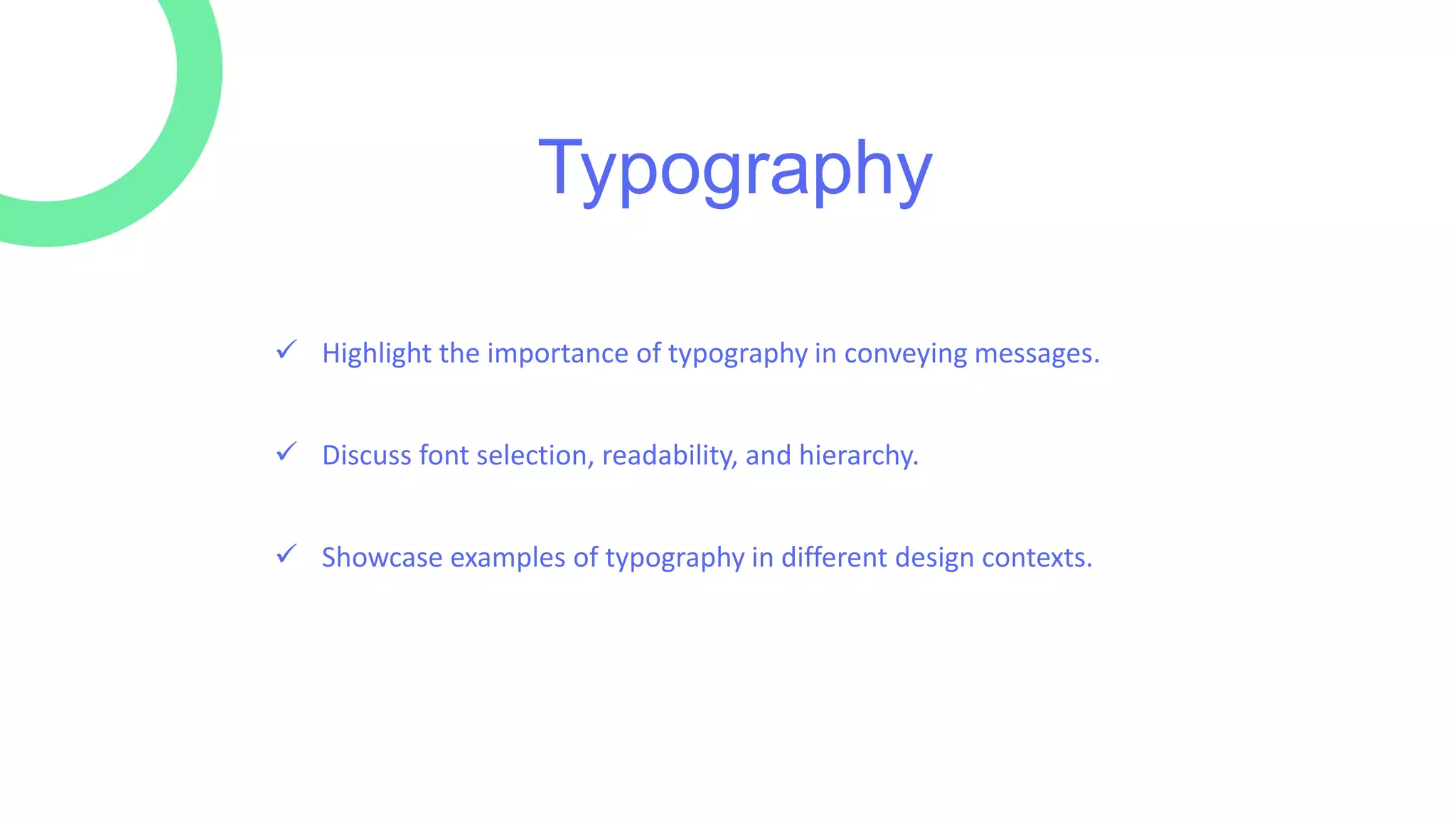 Typography

✓ Highlight the importance of typography in conveying messages.

✓ Discuss font selection, readability, and hierarchy.

✓ Showcase examples of typography in different design contexts.